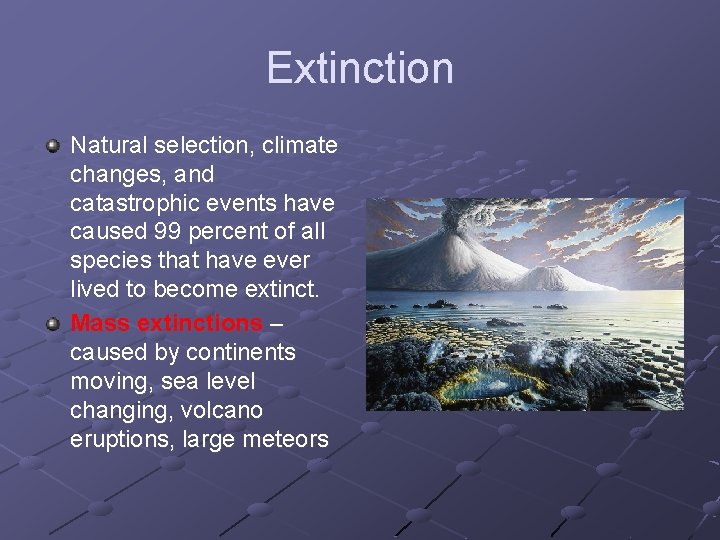 Extinction

Natural selection, climate changes, and catastrophic events have caused 99 percent of all species that have ever lived to become extinct.

Mass extinctions – caused by continents moving, sea level changing, volcano eruptions, large meteors